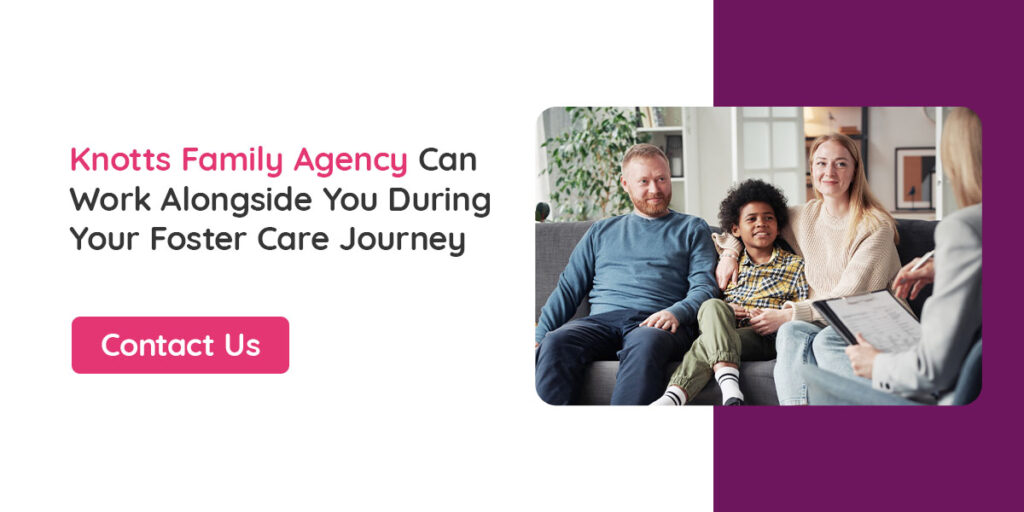 Knotts Family Agency Can Work Alongside You During Your Foster Care Journey

Contact Us